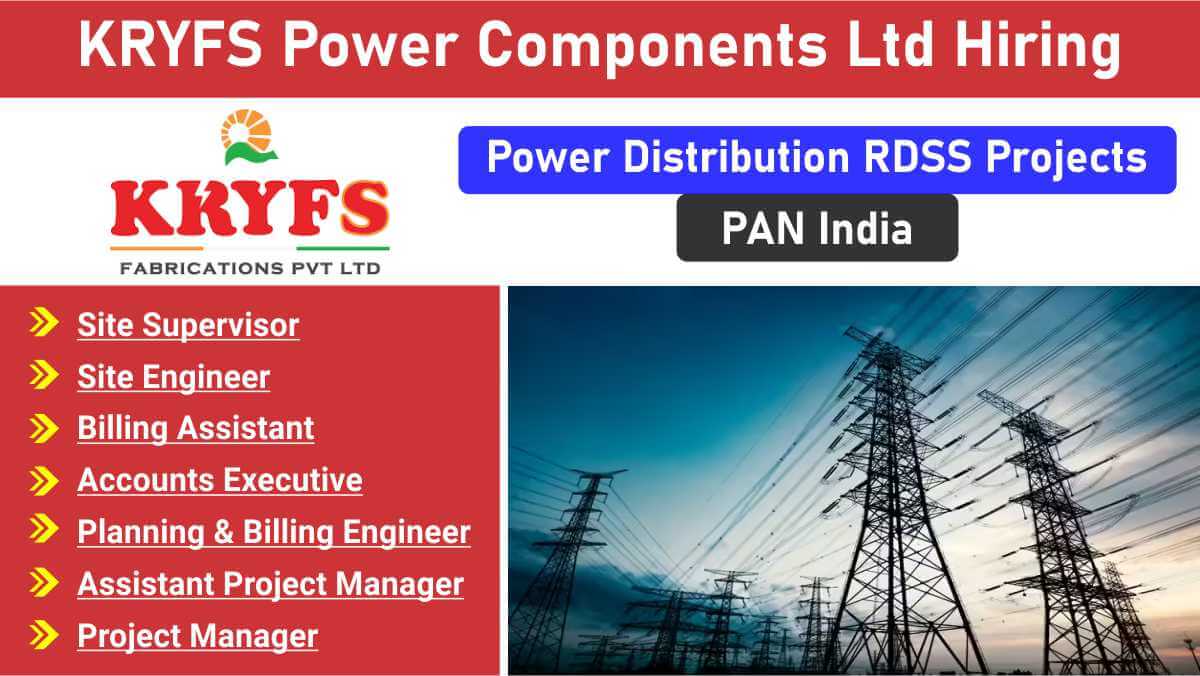 KRYFS Power Components Ltd Hiring

KRYFS
FABRICATIONS PVT LTD

Power Distribution RDSS Projects

PAN India

Site Supervisor
Site Engineer
Billing Assistant
Accounts Executive
Planning & Billing Engineer
Assistant Project Manager
Project Manager